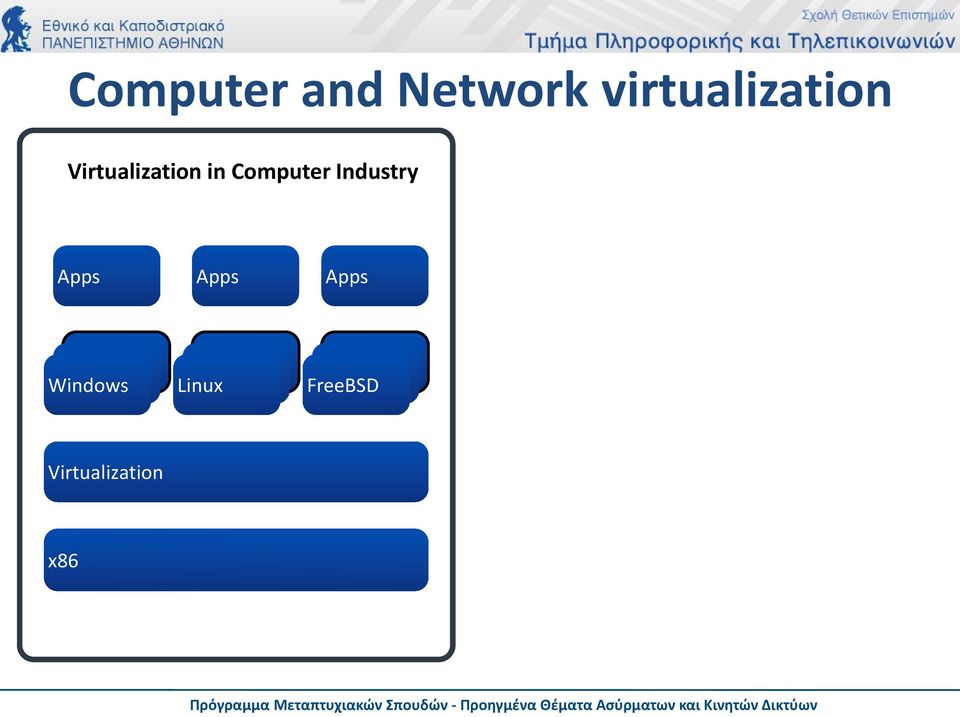 Εθνικό και Καποδιστριακό
ΠΑΝΕΠΙΣΤΗΜΙΟ ΑΘΗΝΩΝ

Σχολή Θετικών Επιστημών
Τμήμα Πληροφορικής και Τηλεπικοινωνιών

Computer and Network virtualization

Virtualization in Computer Industry

Apps
Apps
Apps

Windows
Linux
FreeBSD

Virtualization

x86

Πρόγραμμα Μεταπτυχιακών Σπουδών - Προηγμένα Θέματα Ασύρματων και Κινητών Δικτύων